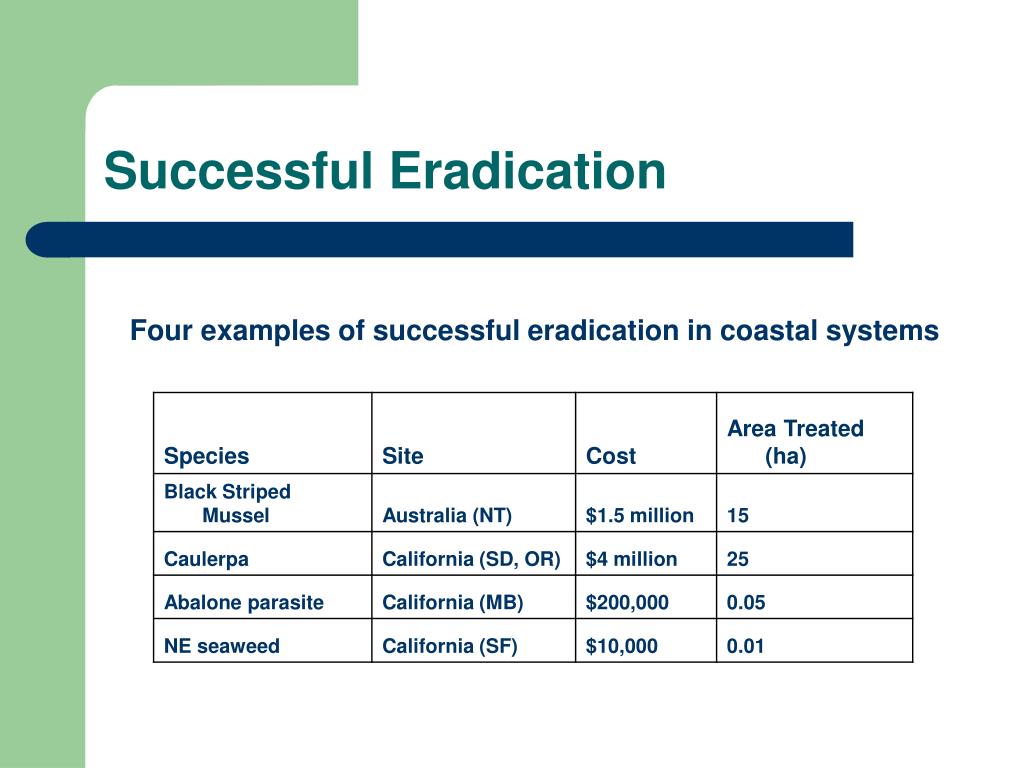 Successful Eradication

Four examples of successful eradication in coastal systems

| Species | Site | Cost | Area Treated (ha) |
|---|---|---|---|
| Black Striped Mussel | Australia (NT) | \$1.5 million | 15 |
| Caulerpa | California (SD, OR) | \$4 million | 25 |
| Abalone parasite | California (MB) | \$200,000 | 0.05 |
| NE seaweed | California (SF) | \$10,000 | 0.01 |